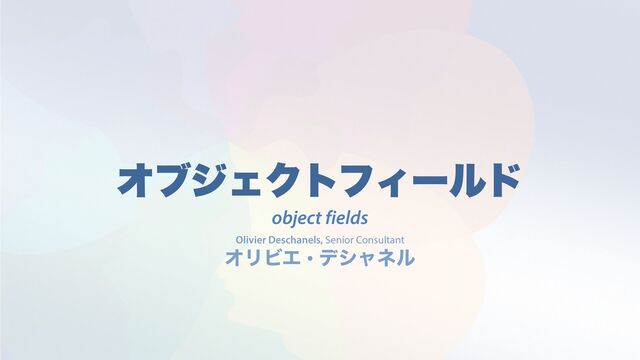 オブジェクトフィールド

object fields

Olivier Deschanels, Senior Consultant
オリビエ・デシャネル